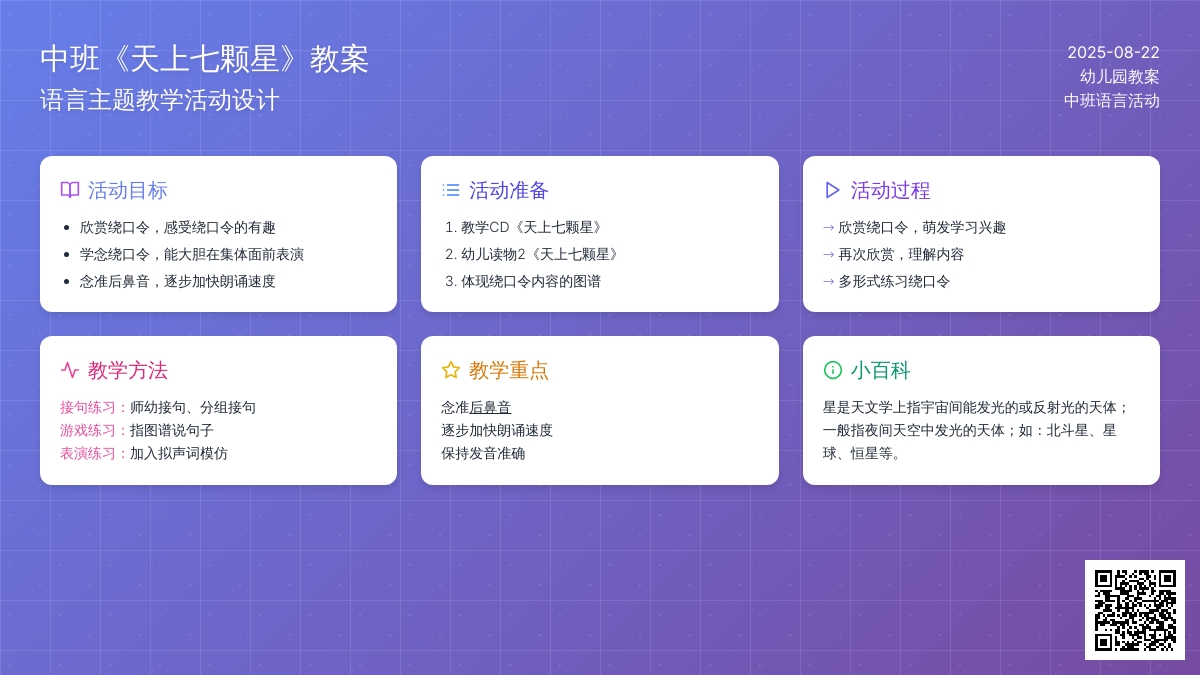 中班《天上七颗星》教案
语言主题教学活动设计

2025-08-22
幼儿园教案
中班语言活动

活动目标
- 欣赏绕口令，感受绕口令的有趣
- 学念绕口令，能大胆在集体面前表演
- 念准后鼻音，逐步加快朗诵速度

活动准备
1. 教学CD《天上七颗星》
2. 幼儿读物2《天上七颗星》
3. 体现绕口令内容的图谱

活动过程
→ 欣赏绕口令，萌发学习兴趣
→ 再次欣赏，理解内容
→ 多形式练习绕口令

教学方法
接句练习：师幼接句、分组接句
游戏练习：指图谱说句子
表演练习：加入拟声词模仿

教学重点
念准后鼻音
逐步加快朗诵速度
保持发音准确

小百科
星是天文学上指宇宙间能发光的或反射光的天体；一般指夜间天空中发光的天体；如：北斗星、星球、恒星等。